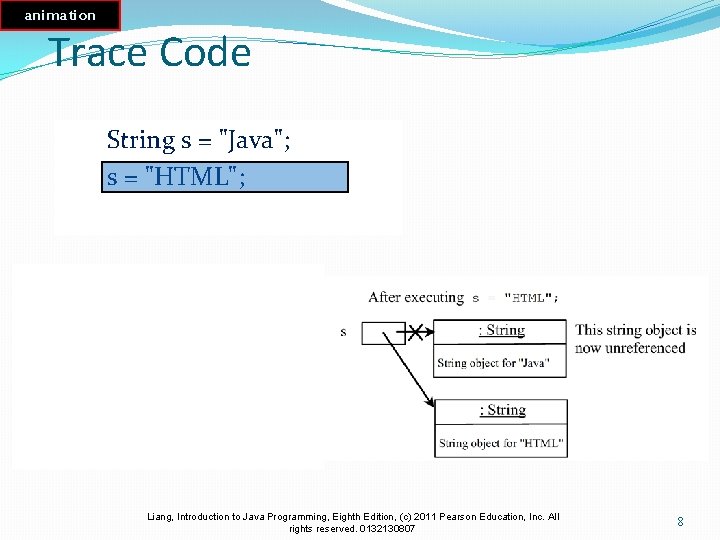 animation

Trace Code

String s = "Java";
s = "HTML";

After executing s = "HTML";

s

: String

String object for "Java"

This string object is now unreferenced

: String

String object for "HTML"

Liang, Introduction to Java Programming, Eighth Edition, (c) 2011 Pearson Education, Inc. All rights reserved. 0132130807

8